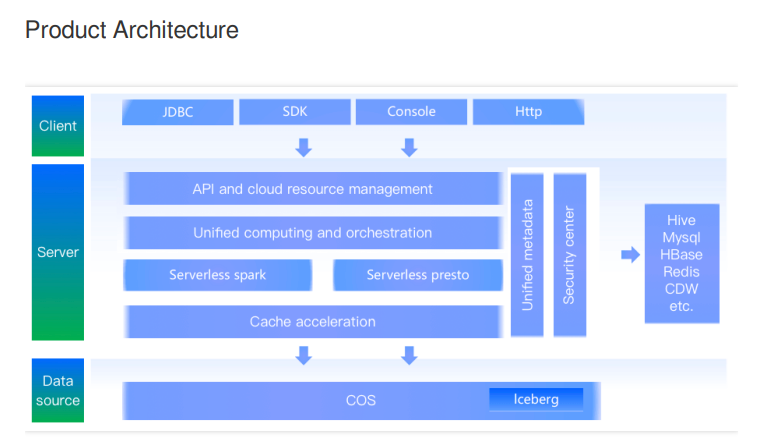 Product Architecture

Client

JDBC

SDK

Console

Http

Server

API and cloud resource management

Unified computing and orchestration

Serverless spark

Serverless presto

Cache acceleration

Unified metadata

Security center

Hive
Mysql
HBase
Redis
CDW
etc.

Data source

COS

Iceberg